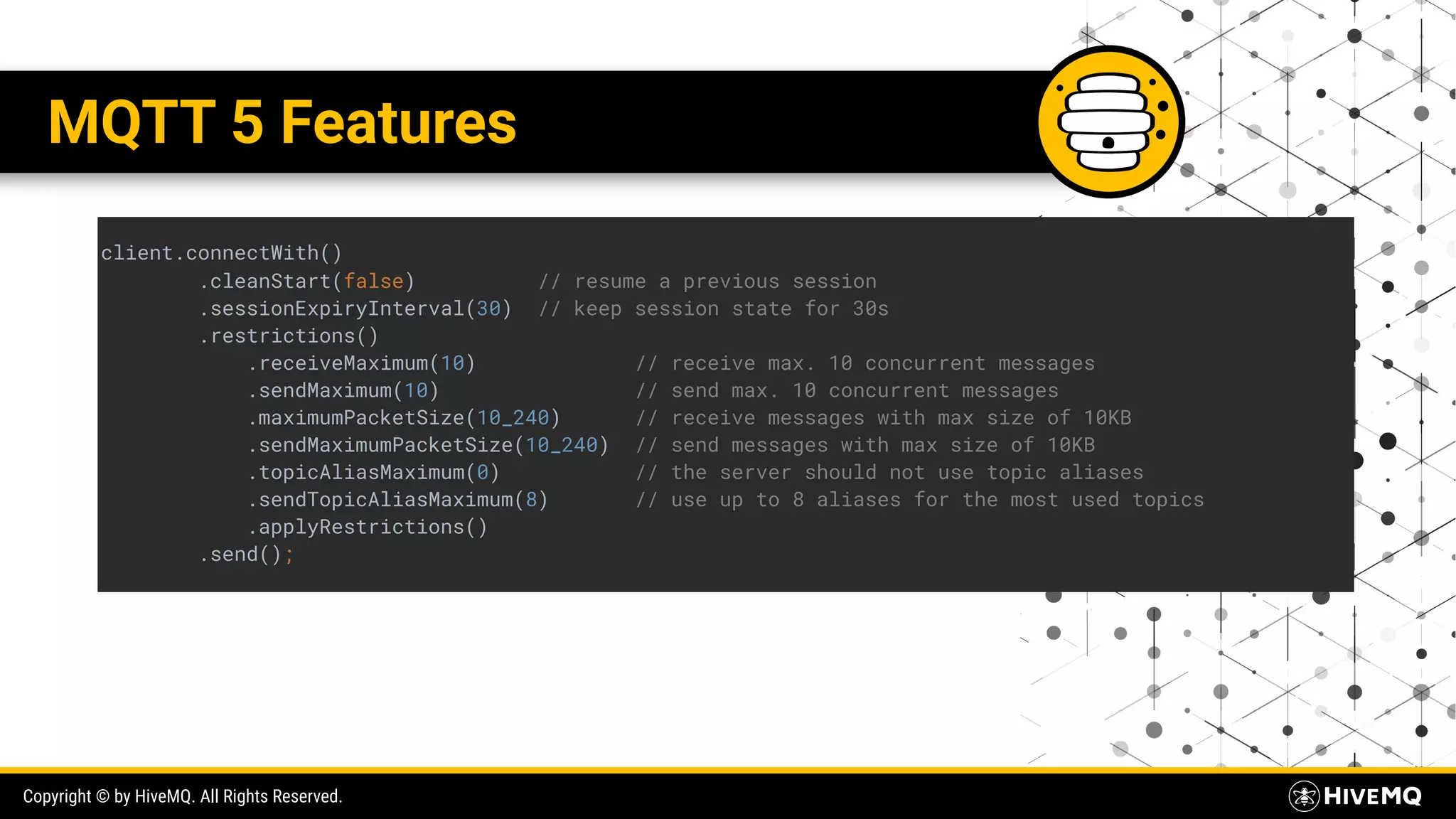 MQTT 5 Features

client.connectWith()
        .cleanStart(false)           // resume a previous session
        .sessionExpiryInterval(30)  // keep session state for 30s
        .restrictions()
            .receiveMaximum(10)             // receive max. 10 concurrent messages
            .sendMaximum(10)                // send max. 10 concurrent messages
            .maximumPacketSize(10_240)      // receive messages with max size of 10KB
            .sendMaximumPacketSize(10_240)  // send messages with max size of 10KB
            .topicAliasMaximum(0)           // the server should not use topic aliases
            .sendTopicAliasMaximum(8)       // use up to 8 aliases for the most used topics
            .applyRestrictions()
        .send();

Copyright © by HiveMQ. All Rights Reserved.

HIVEMQ